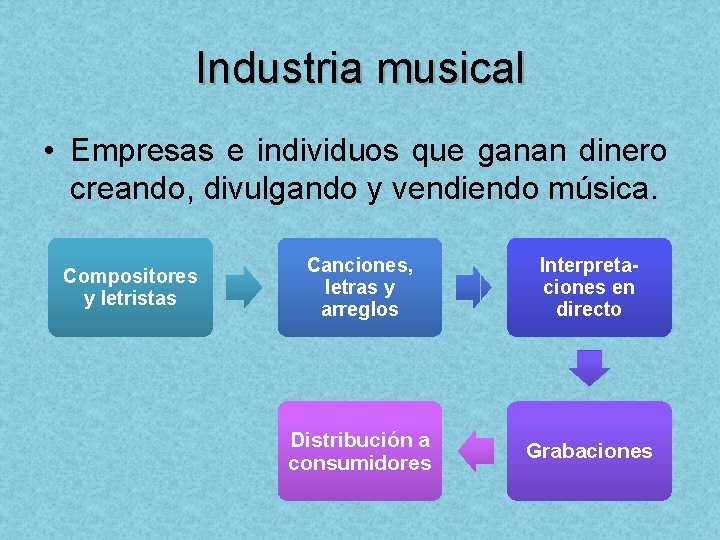 Industria musical

• Empresas e individuos que ganan dinero creando, divulgando y vendiendo música.

Compositores y letristas

Canciones, letras y arreglos

Interpretaciones en directo

Grabaciones

Distribución a consumidores